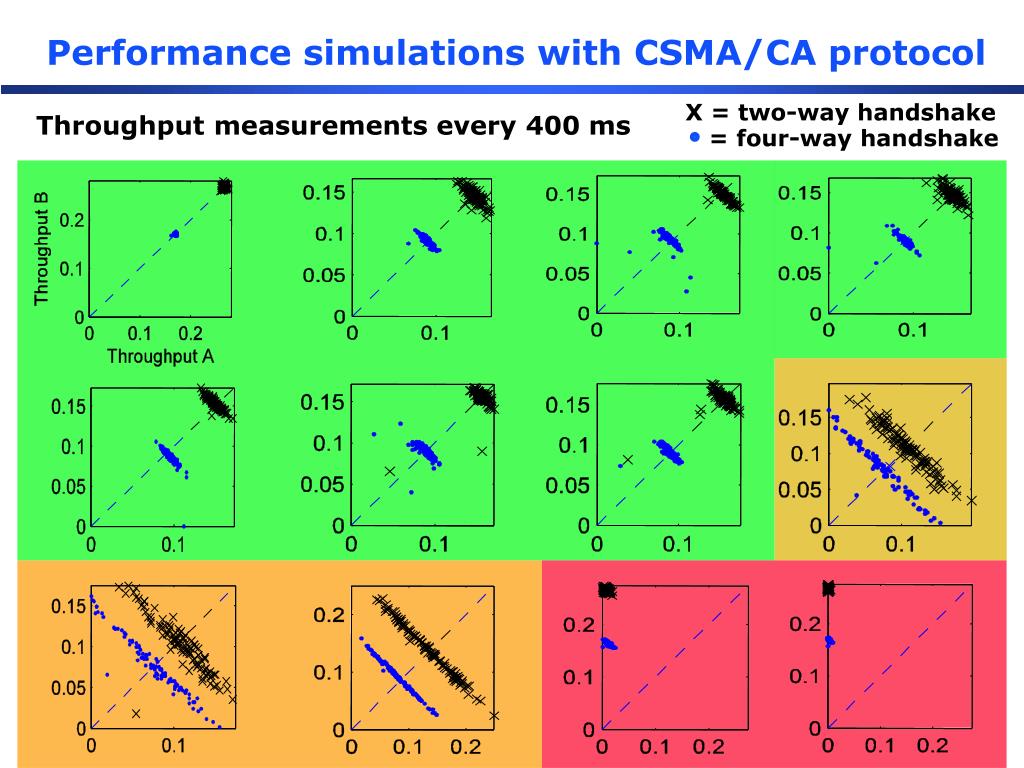 Performance simulations with CSMA/CA protocol

Throughput measurements every 400 ms

X = two-way handshake
• = four-way handshake

Throughput B
0.2
0.1
0
0 0.1 0.2
Throughput A

0.15
0.1
0.05
0
0 0.1

0.15
0.1
0.05
0
0 0.1

0.15
0.1
0.05
0
0 0.1

0.15
0.1
0.05
0
0 0.1

0.15
0.1
0.05
0
0 0.1

0.15
0.1
0.05
0
0 0.1

0.15
0.1
0.05
0
0 0.1

0.15
0.1
0.05
0
0 0.1

0.2
0.1
0
0 0.1 0.2

0.2
0.1
0
0 0.1 0.2

0.2
0.1
0
0 0.1 0.2